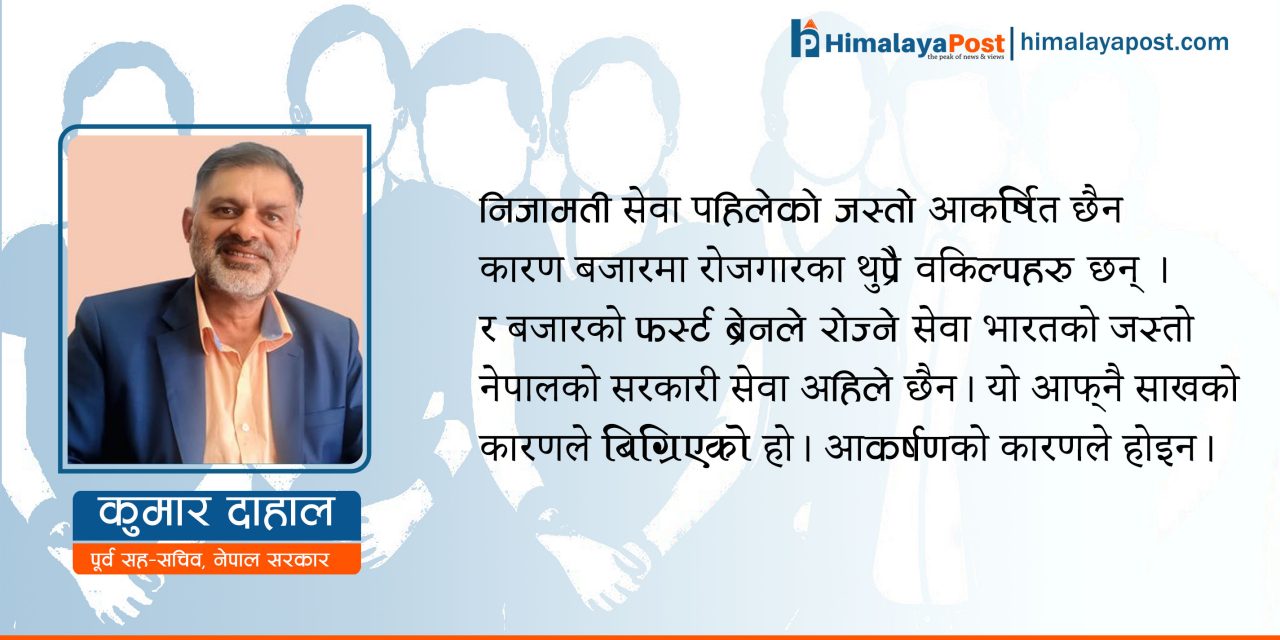 HimalayaPost
the peak of news & views
himalayapost.com

निजामती सेवा पहिलेको जस्तो आकर्षित छैन कारण बजारमा रोजगारका थुप्रै वकिल्पहरु छन् । र बजारको फर्स्ट ब्रेनले रोज्ने सेवा भारतको जस्तो नेपालको सरकारी सेवा अहिले छैन। यो आफ्नै साखको कारणले बिग्रिएको हो। आकर्षणको कारणले होइन।

कुमार दाहाल
पूर्व सह-सचिव, नेपाल सरकार